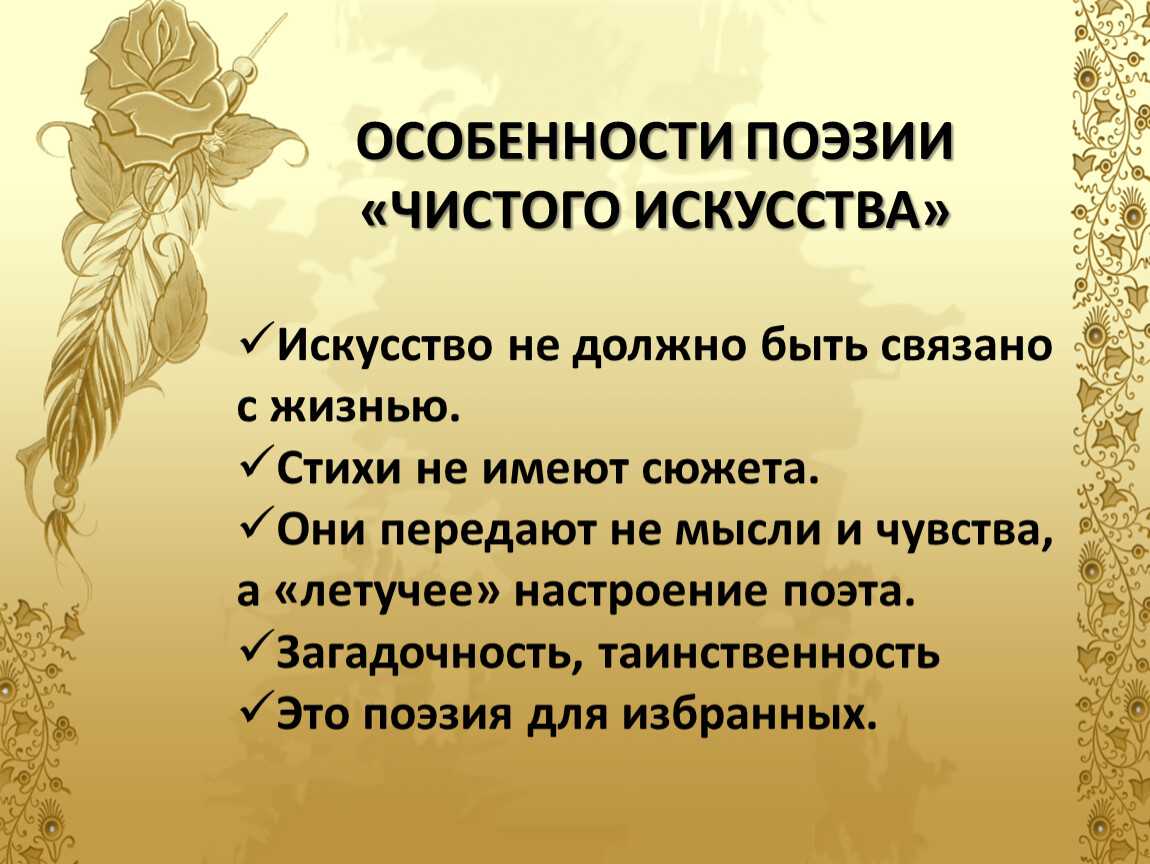 ОСОБЕННОСТИ ПОЭЗИИ «ЧИСТОГО ИСКУССТВА»

✓Искусство не должно быть связано с жизнью.
✓Стихи не имеют сюжета.
✓Они передают не мысли и чувства, а «летучее» настроение поэта.
✓Загадочность, таинственность
✓Это поэзия для избранных.